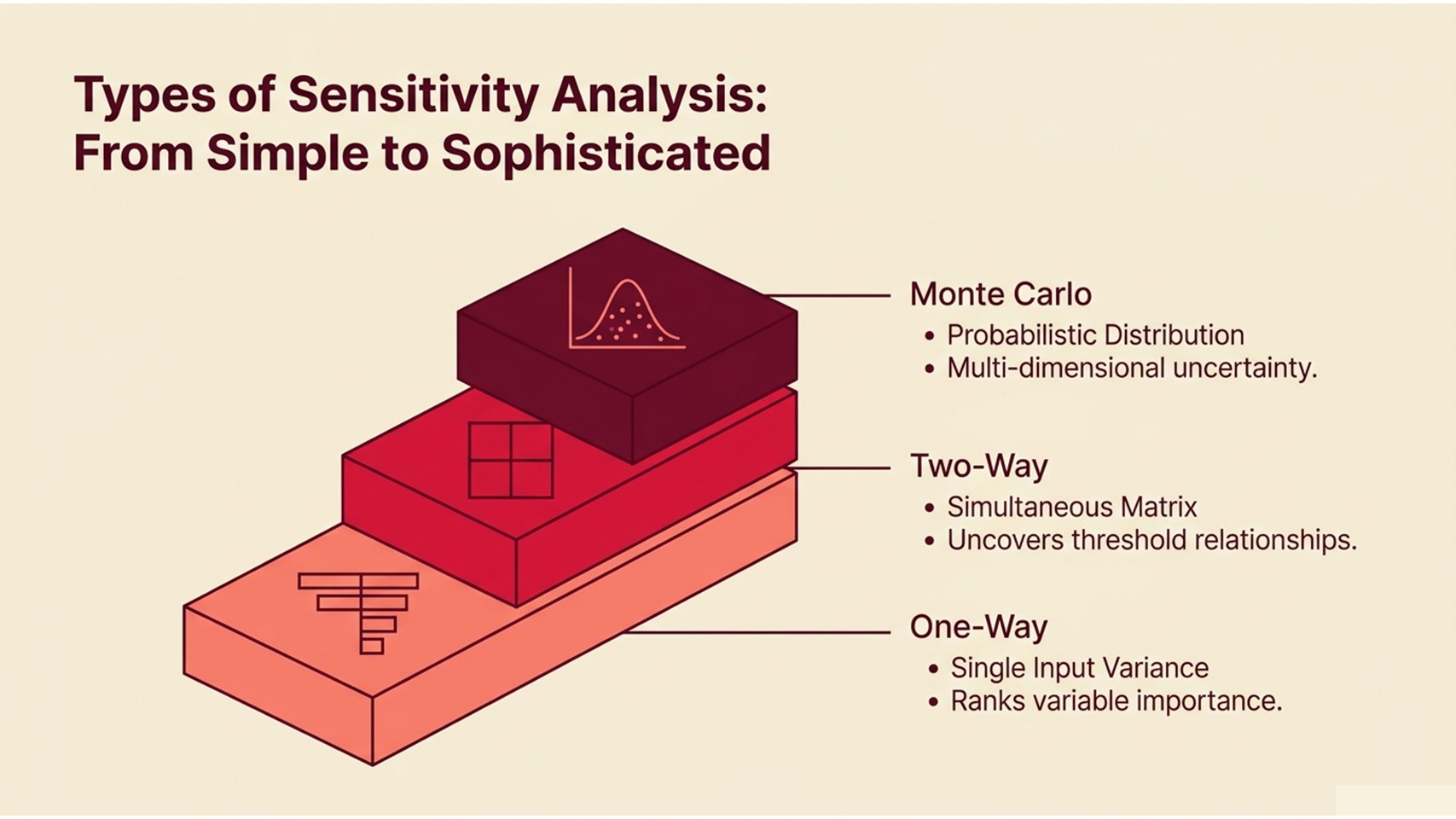 Types of Sensitivity Analysis: From Simple to Sophisticated

Monte Carlo
• Probabilistic Distribution
• Multi-dimensional uncertainty.

Two-Way
• Simultaneous Matrix
• Uncovers threshold relationships.

One-Way
• Single Input Variance
• Ranks variable importance.